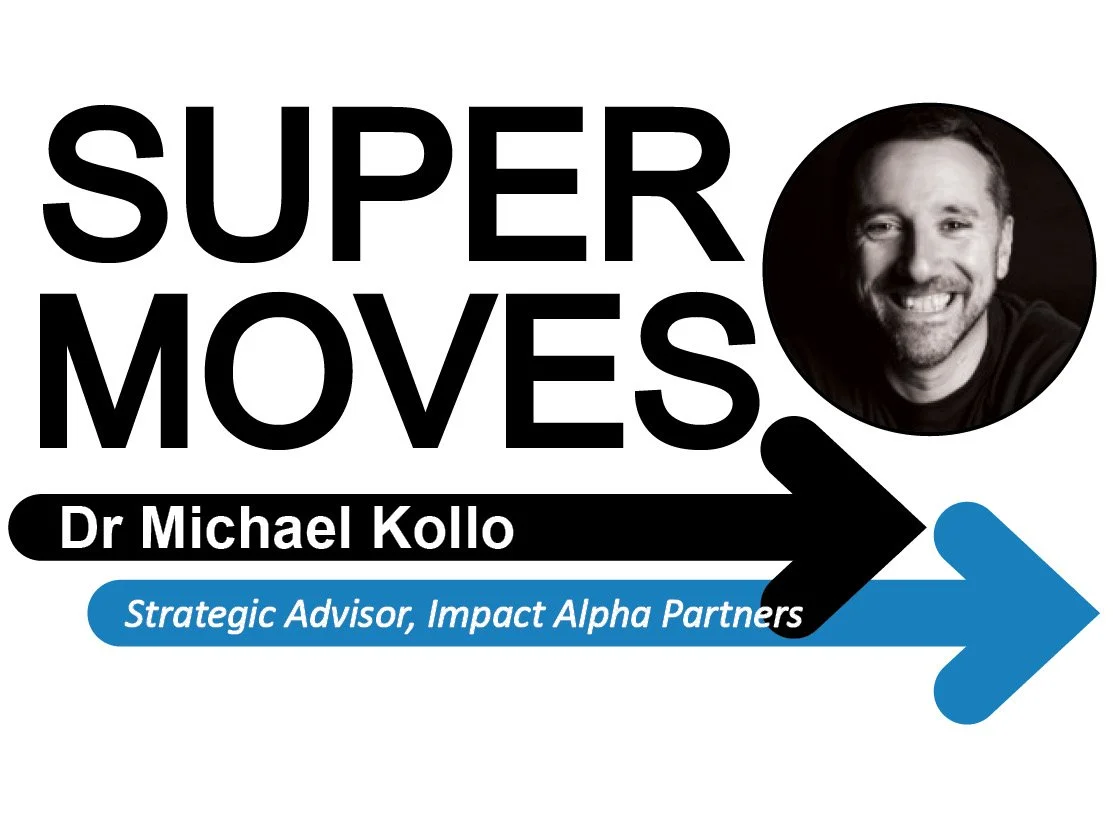 SUPER MOVES

Dr Michael Kollo

Strategic Advisor, Impact Alpha Partners